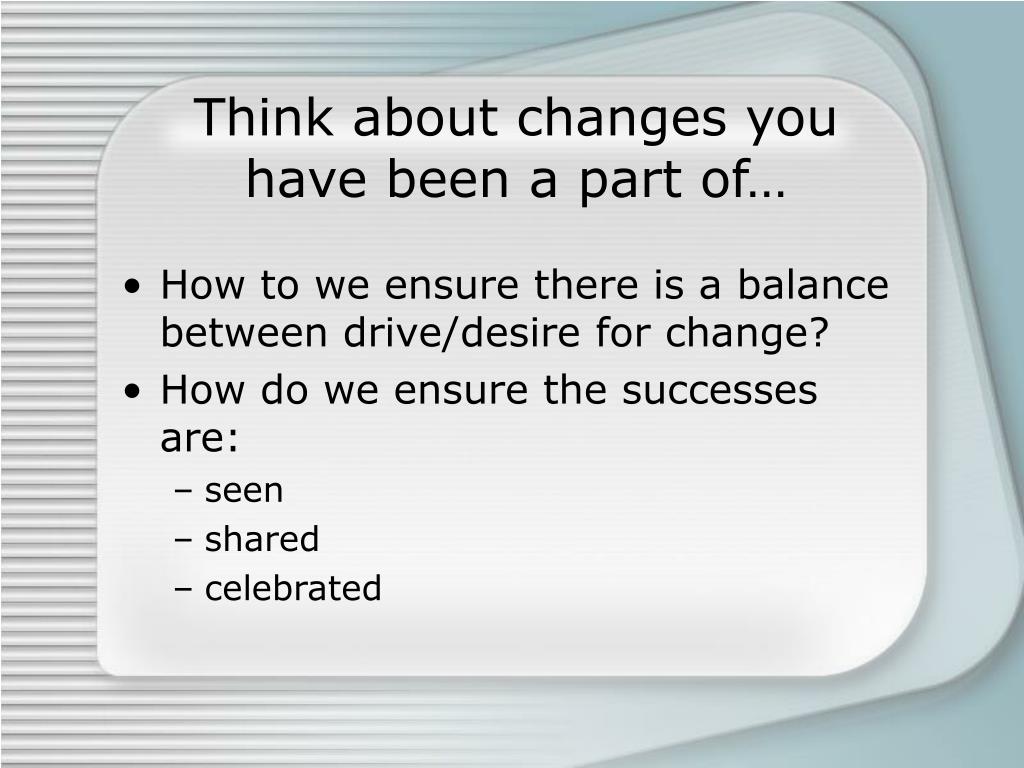 Think about changes you have been a part of…

• How to we ensure there is a balance between drive/desire for change?
• How do we ensure the successes are:
– seen
– shared
– celebrated